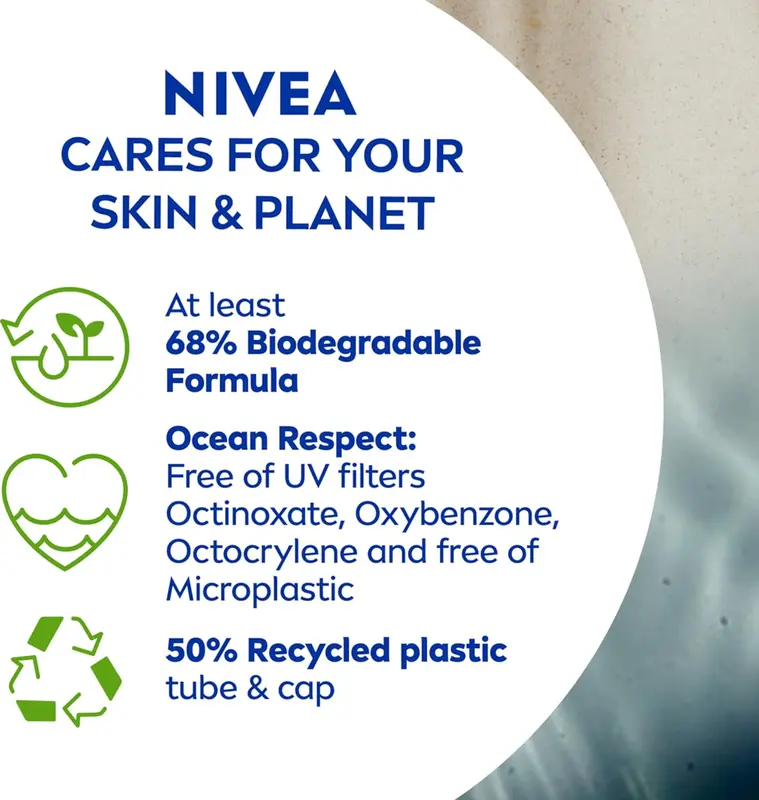 NIVEA
CARES FOR YOUR SKIN & PLANET

At least
68% Biodegradable Formula

Ocean Respect:
Free of UV filters Octinoxate, Oxybenzone, Octocrylene and free of Microplastic

50% Recycled plastic tube & cap